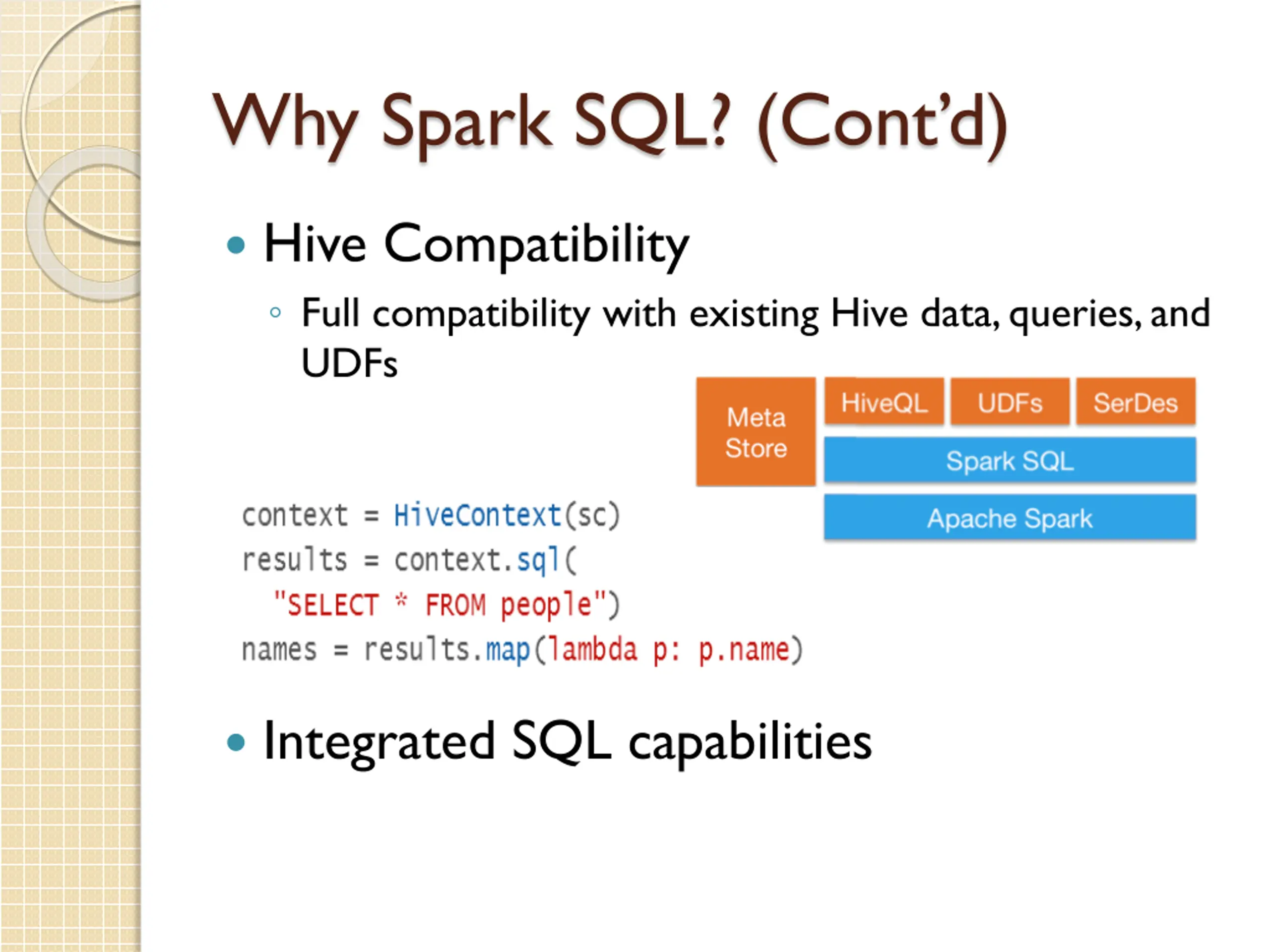 Why Spark SQL? (Cont'd)

• Hive Compatibility

◦ Full compatibility with existing Hive data, queries, and UDFs

Meta Store

HiveQL

UDFs

SerDes

Spark SQL

Apache Spark

context = HiveContext(sc)
results = context.sql(
  "SELECT * FROM people")
names = results.map(lambda p: p.name)

• Integrated SQL capabilities